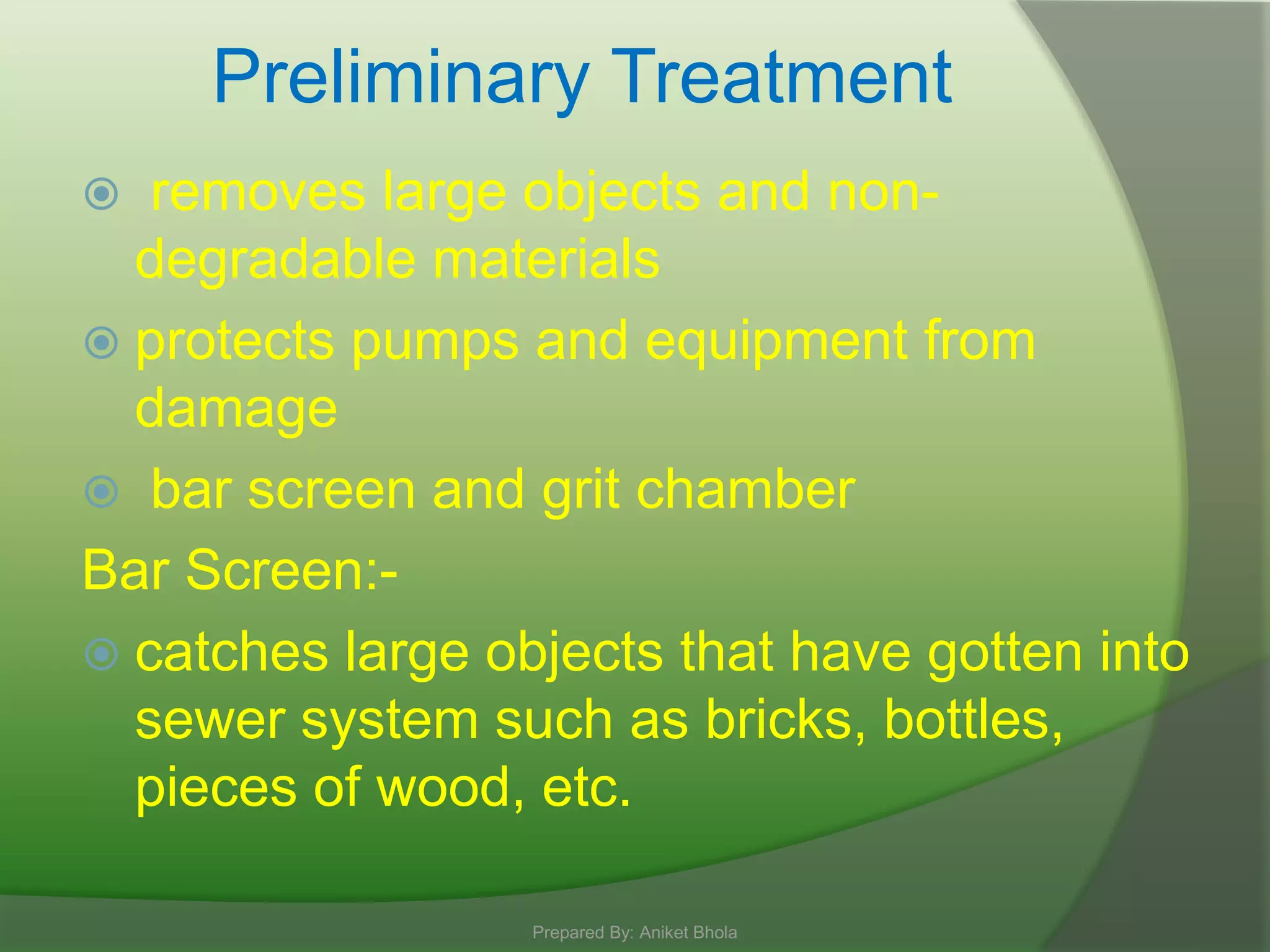 Preliminary Treatment

removes large objects and non-degradable materials

protects pumps and equipment from damage

bar screen and grit chamber

Bar Screen:-

catches large objects that have gotten into sewer system such as bricks, bottles, pieces of wood, etc.

Prepared By: Aniket Bhola